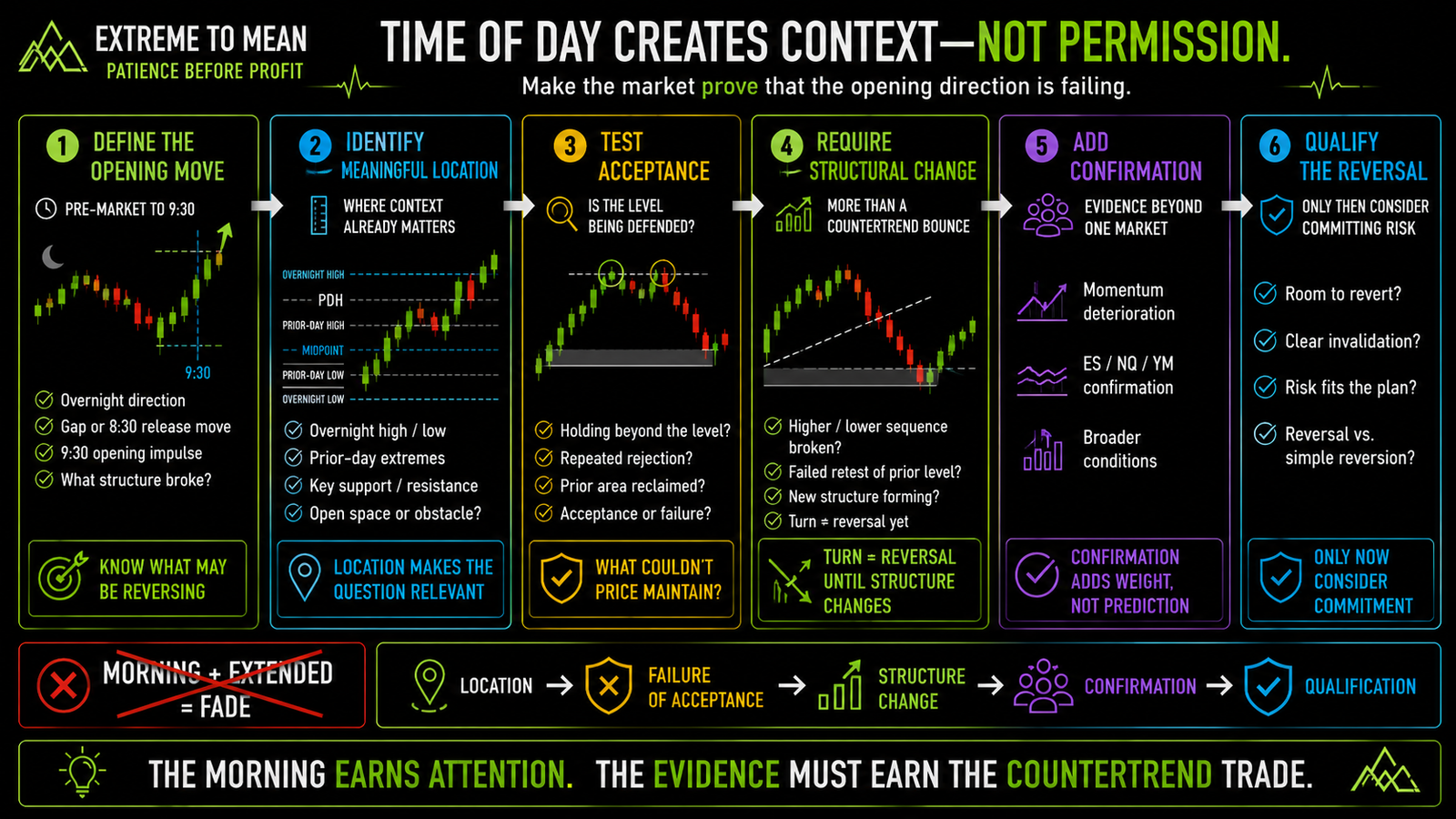 EXTREME TO MEAN
PATIENCE BEFORE PROFIT

TIME OF DAY CREATES CONTEXT—NOT PERMISSION.
Make the market prove that the opening direction is failing.

1 DEFINE THE OPENING MOVE
PRE-MARKET TO 9:30
9:30
Overnight direction
Gap or 8:30 release move
9:30 opening impulse
What structure broke?
KNOW WHAT MAY BE REVERSING

2 IDENTIFY MEANINGFUL LOCATION
WHERE CONTEXT ALREADY MATTERS
OVERNIGHT HIGH
PDH
PRIOR-DAY HIGH
MIDPOINT
PRIOR-DAY LOW
OVERNIGHT LOW
Overnight high / low
Prior-day extremes
Key support / resistance
Open space or obstacle?
LOCATION MAKES THE QUESTION RELEVANT

3 TEST ACCEPTANCE
IS THE LEVEL BEING DEFENDED?
Holding beyond the level?
Repeated rejection?
Prior area reclaimed?
Acceptance or failure?
WHAT COULDN'T PRICE MAINTAIN?

4 REQUIRE STRUCTURAL CHANGE
MORE THAN A COUNTERTREND BOUNCE
Higher / lower sequence broken?
Failed retest of prior level?
New structure forming?
Turn ≠ reversal yet
TURN ≠ REVERSAL UNTIL STRUCTURE CHANGES

5 ADD CONFIRMATION
EVIDENCE BEYOND ONE MARKET
Momentum deterioration
ES / NQ / YM confirmation
Broader conditions
CONFIRMATION ADDS WEIGHT, NOT PREDICTION

6 QUALIFY THE REVERSAL
ONLY THEN CONSIDER COMMITTING RISK
Room to revert?
Clear invalidation?
Risk fits the plan?
Reversal vs. simple reversion?
ONLY NOW CONSIDER COMMITMENT

MORNING + EXTENDED = FADE

LOCATION → FAILURE OF ACCEPTANCE → STRUCTURE CHANGE → CONFIRMATION → QUALIFICATION

THE MORNING EARNS ATTENTION. THE EVIDENCE MUST EARN THE COUNTERTREND TRADE.